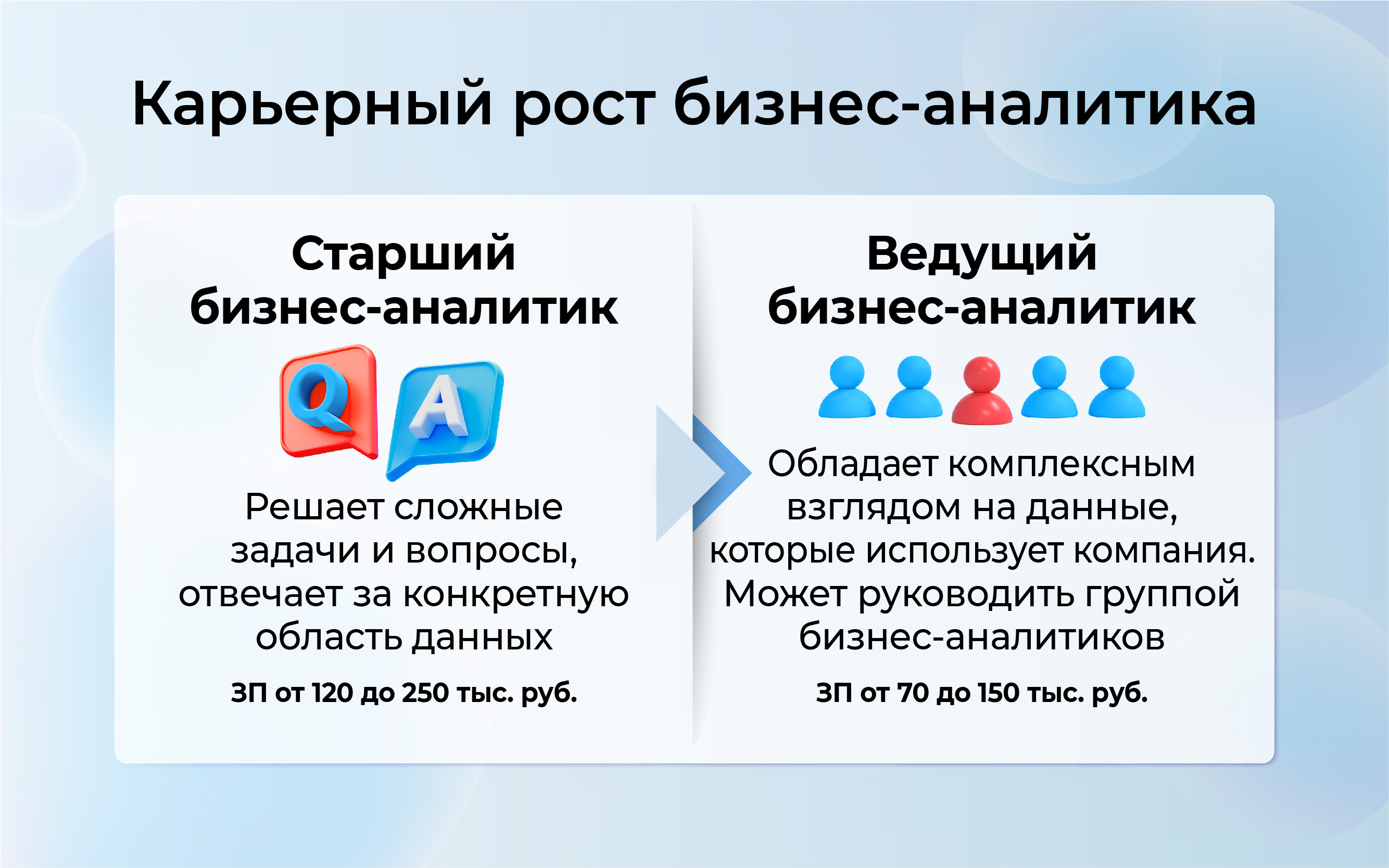 Карьерный рост бизнес-аналитика

Старший бизнес-аналитик

Q A

Решает сложные задачи и вопросы, отвечает за конкретную область данных

ЗП от 120 до 250 тыс. руб.

Ведущий бизнес-аналитик

Обладает комплексным взглядом на данные, которые использует компания. Может руководить группой бизнес-аналитиков

ЗП от 70 до 150 тыс. руб.